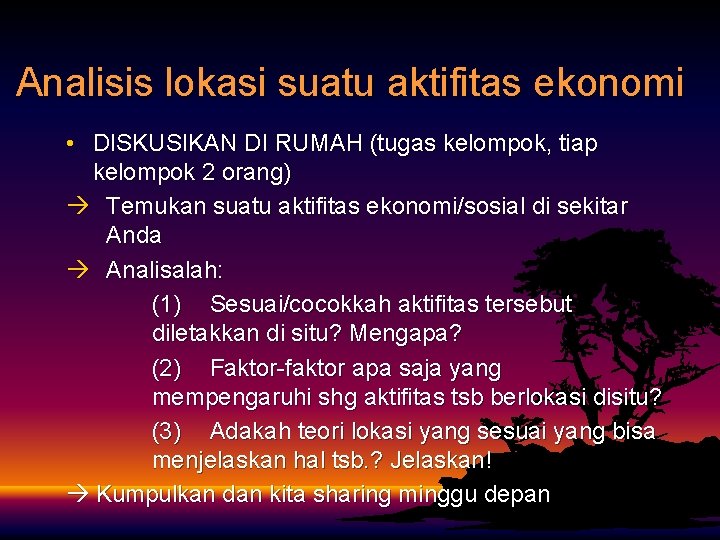 Analisis lokasi suatu aktifitas ekonomi

• DISKUSIKAN DI RUMAH (tugas kelompok, tiap kelompok 2 orang)

→ Temukan suatu aktifitas ekonomi/sosial di sekitar Anda

→ Analisalah:

(1) Sesuai/cocokkah aktifitas tersebut diletakkan di situ? Mengapa?

(2) Faktor-faktor apa saja yang mempengaruhi shg aktifitas tsb berlokasi disitu?

(3) Adakah teori lokasi yang sesuai yang bisa menjelaskan hal tsb.? Jelaskan!

→ Kumpulkan dan kita sharing minggu depan